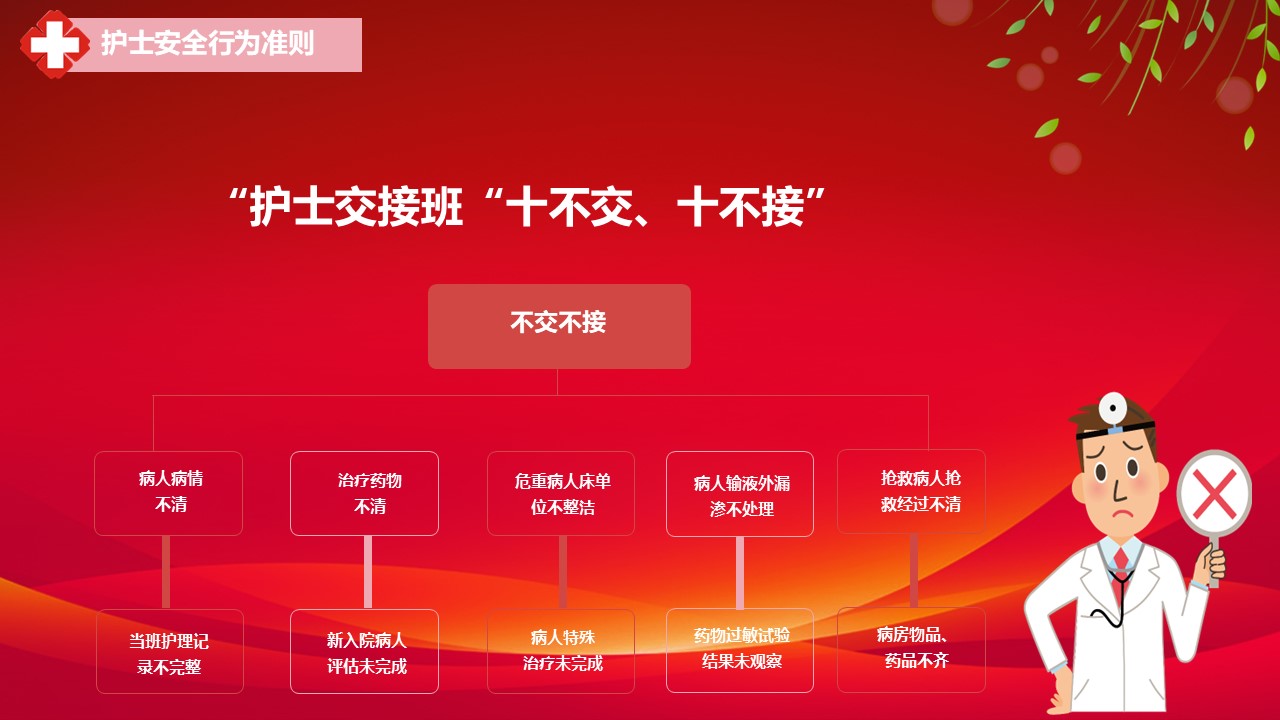 护士安全行为准则

“护士交接班“十不交、十不接”

不交不接

病人病情不清

治疗药物不清

危重病人床单位不整洁

病人输液外漏渗不处理

抢救病人抢救经过不清

当班护理记录不完整

新入院病人评估未完成

病人特殊治疗未完成

药物过敏试验结果未观察

病房物品、药品不齐